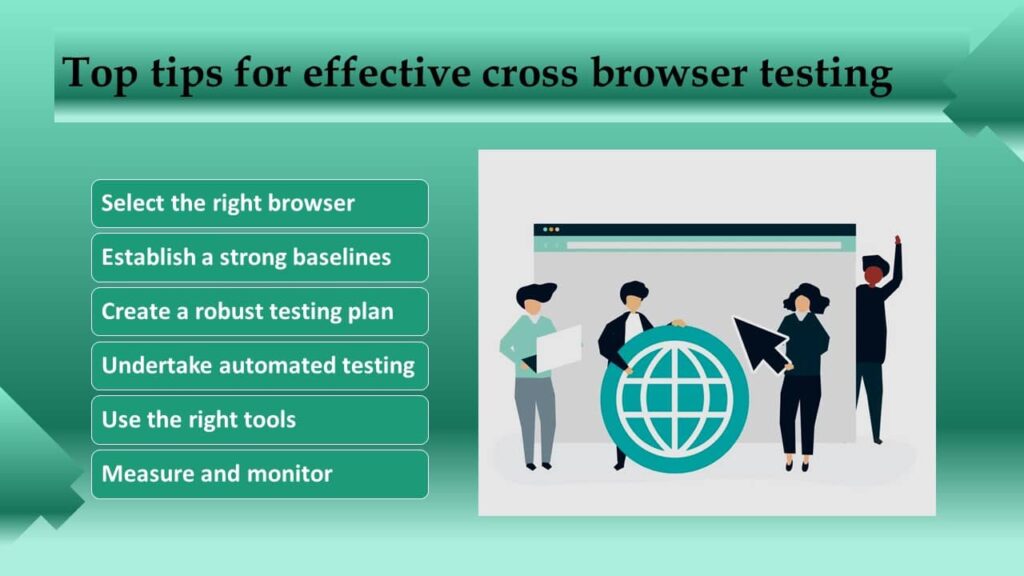 Top tips for effective cross browser testing

Select the right browser

Establish a strong baselines

Create a robust testing plan

Undertake automated testing

Use the right tools

Measure and monitor